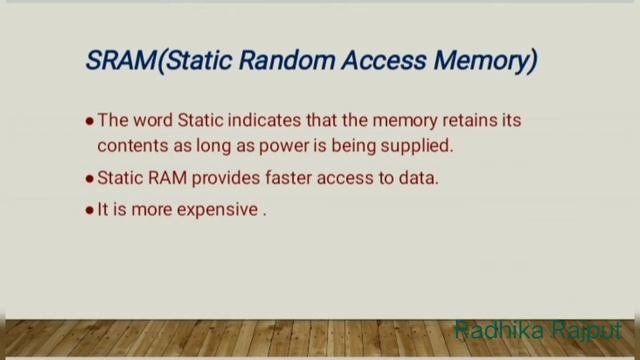 SRAM(Static Random Access Memory)

• The word Static indicates that the memory retains its contents as long as power is being supplied.

• Static RAM provides faster access to data.

• It is more expensive .

Radhika Rajput